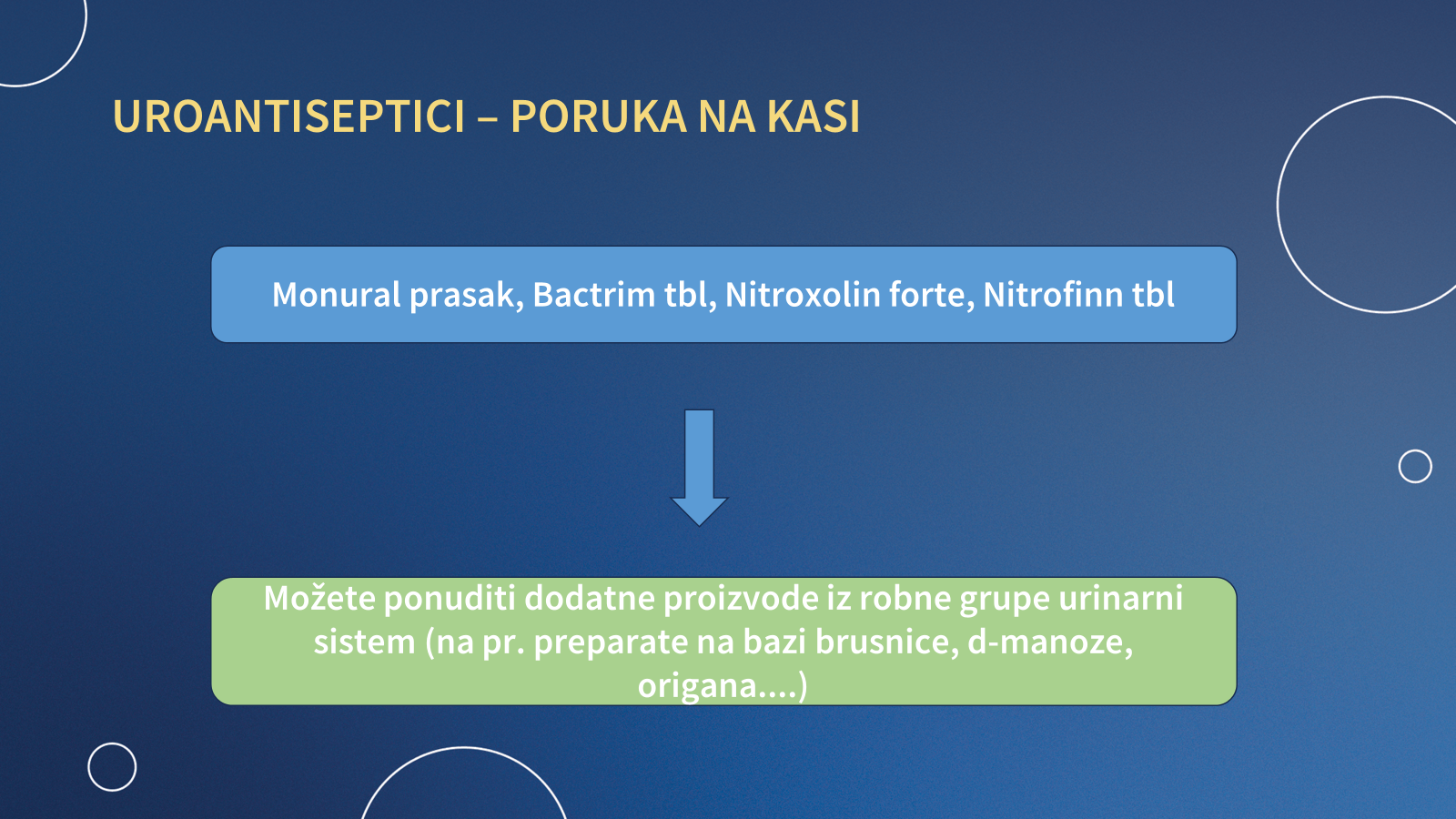 UROANTISEPTICI – PORUKA NA KASI

Monural prasak, Bactrim tbl, Nitroxolin forte, Nitrofinn tbl

Možete ponuditi dodatne proizvode iz robne grupe urinarni sistem (na pr. preparate na bazi brusnice, d-manoze, origana....)